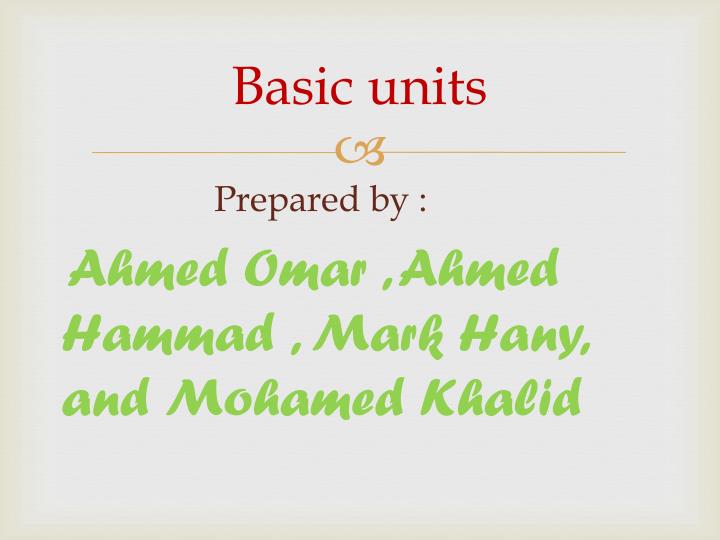 Basic units

Prepared by :

Ahmed Omar ,Ahmed Hammad , Mark Hany, and Mohamed Khalid